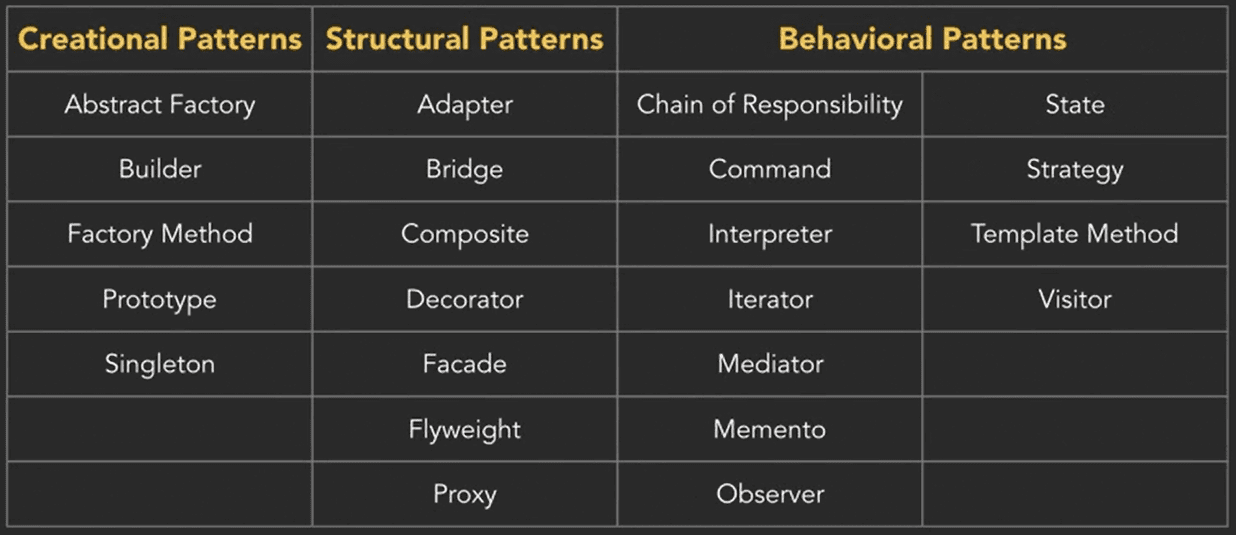 | Creational Patterns | Structural Patterns | Behavioral Patterns | |
|---|---|---|---|
| Abstract Factory | Adapter | Chain of Responsibility | State |
| Builder | Bridge | Command | Strategy |
| Factory Method | Composite | Interpreter | Template Method |
| Prototype | Decorator | Iterator | Visitor |
| Singleton | Facade | Mediator | |
| | Flyweight | Memento | |
| | Proxy | Observer | |